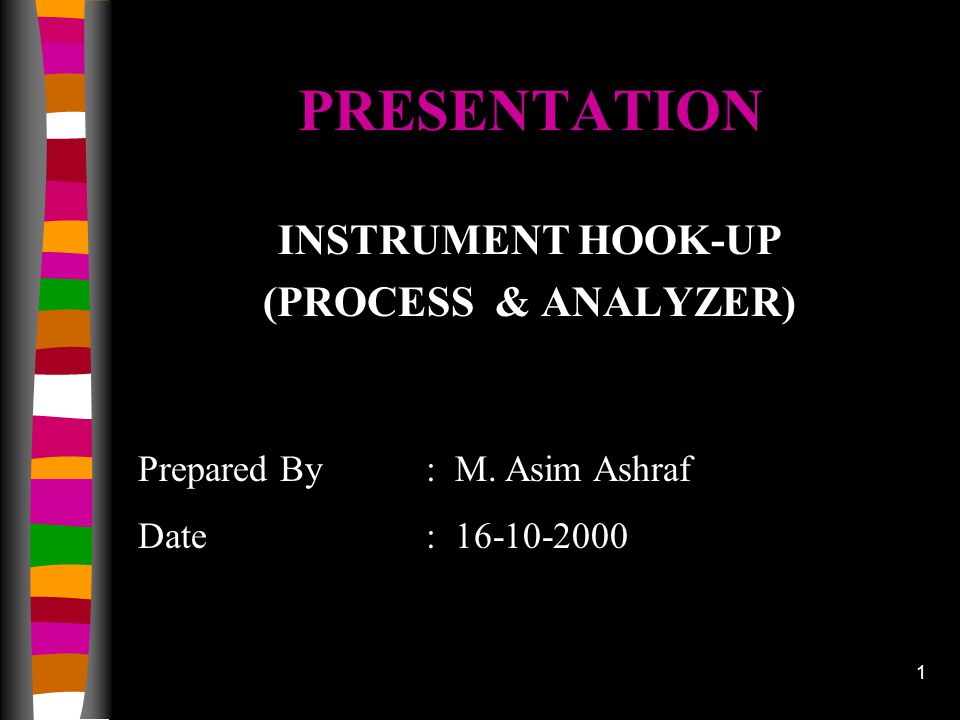 PRESENTATION

INSTRUMENT HOOK-UP
(PROCESS & ANALYZER)

Prepared By : M. Asim Ashraf

Date : 16-10-2000

1